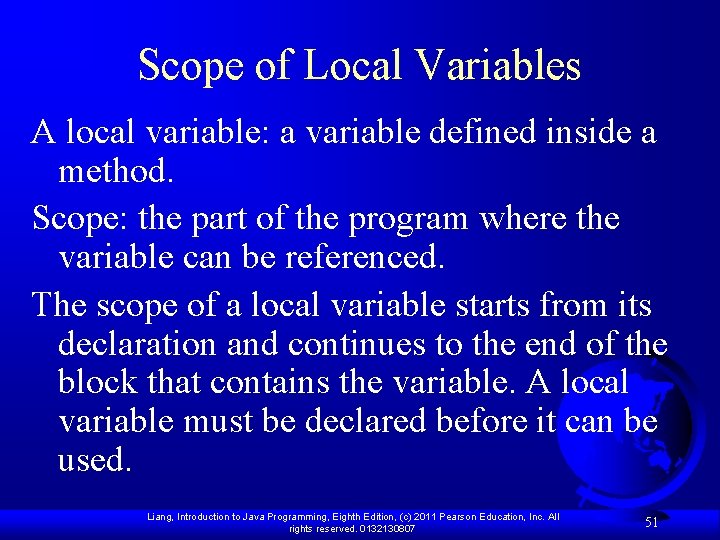 Scope of Local Variables

A local variable: a variable defined inside a method.

Scope: the part of the program where the variable can be referenced.

The scope of a local variable starts from its declaration and continues to the end of the block that contains the variable. A local variable must be declared before it can be used.

Liang, Introduction to Java Programming, Eighth Edition, (c) 2011 Pearson Education, Inc. All rights reserved. 0132130807

51